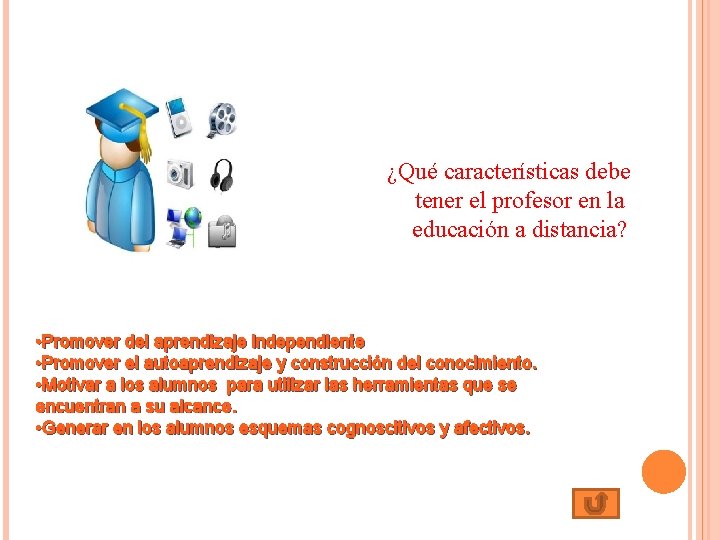 ¿Qué características debe tener el profesor en la educación a distancia?

•Promover del aprendizaje independiente
•Promover el autoaprendizaje y construcción del conocimiento.
•Motivar a los alumnos para utilizar las herramientas que se encuentran a su alcance.
•Generar en los alumnos esquemas cognoscitivos y afectivos.